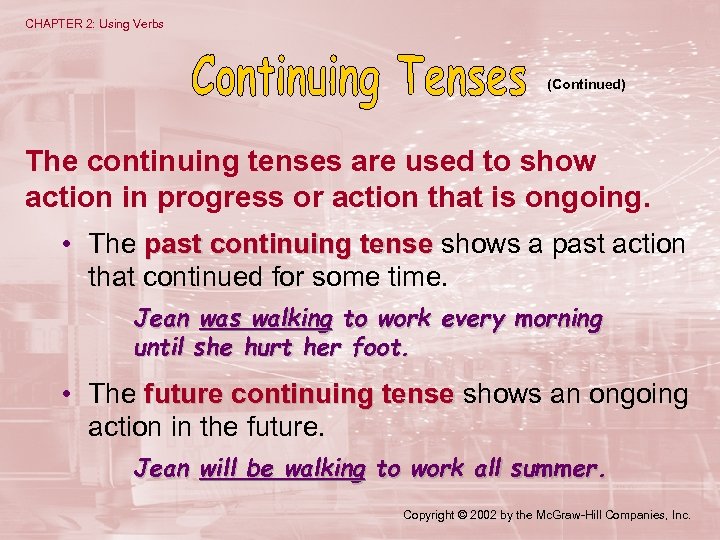 CHAPTER 2: Using Verbs

Continuing Tenses (Continued)

The continuing tenses are used to show action in progress or action that is ongoing.

• The past continuing tense shows a past action that continued for some time.

Jean was walking to work every morning until she hurt her foot.

• The future continuing tense shows an ongoing action in the future.

Jean will be walking to work all summer.

Copyright © 2002 by the McGraw-Hill Companies, Inc.